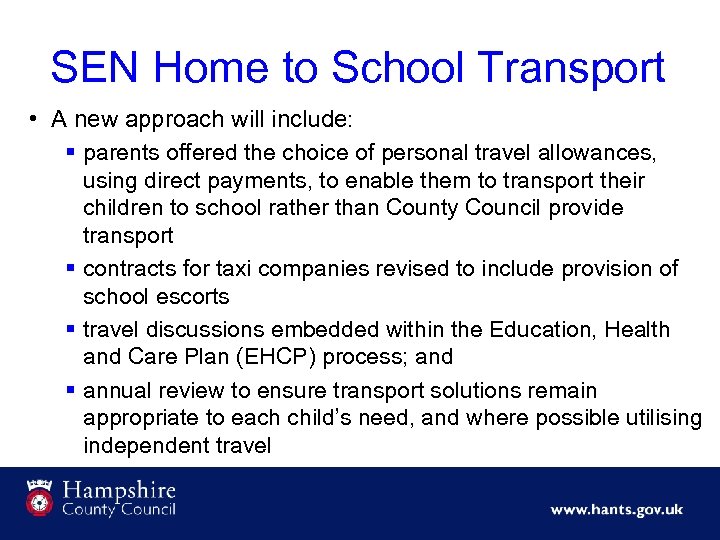 SEN Home to School Transport

• A new approach will include:

▪ parents offered the choice of personal travel allowances, using direct payments, to enable them to transport their children to school rather than County Council provide transport

▪ contracts for taxi companies revised to include provision of school escorts

▪ travel discussions embedded within the Education, Health and Care Plan (EHCP) process; and

▪ annual review to ensure transport solutions remain appropriate to each child's need, and where possible utilising independent travel

Hampshire County Council

www.hants.gov.uk